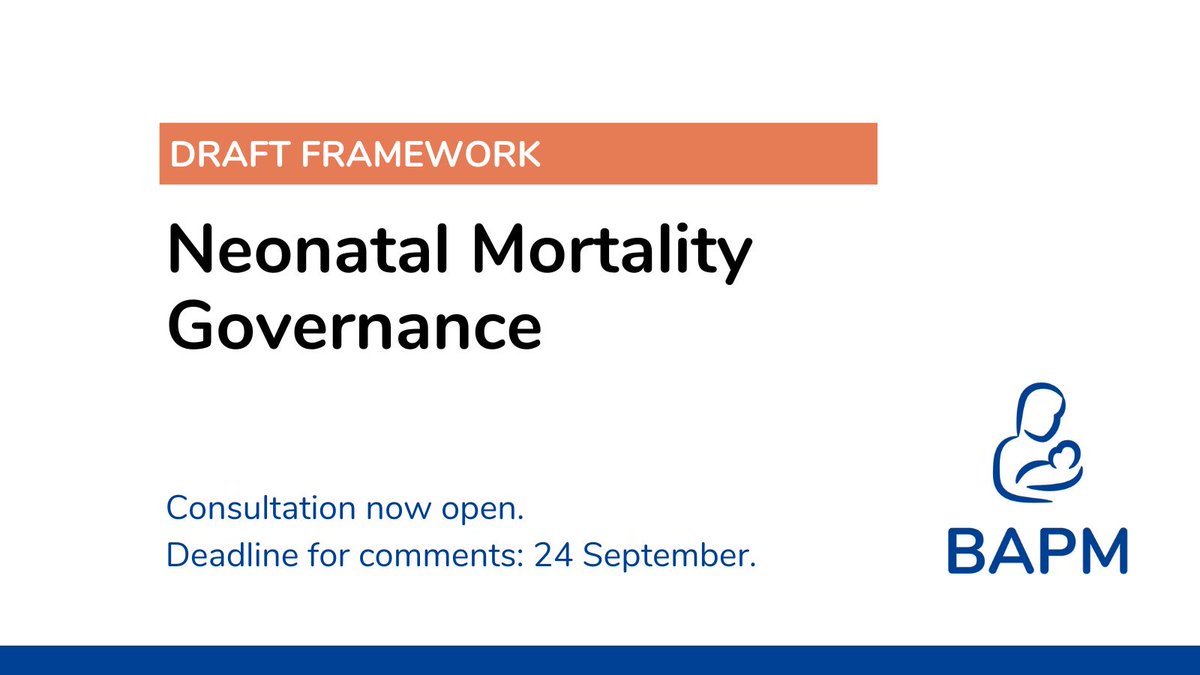 DRAFT FRAMEWORK

Neonatal Mortality Governance

Consultation now open.
Deadline for comments: 24 September.

BAPM